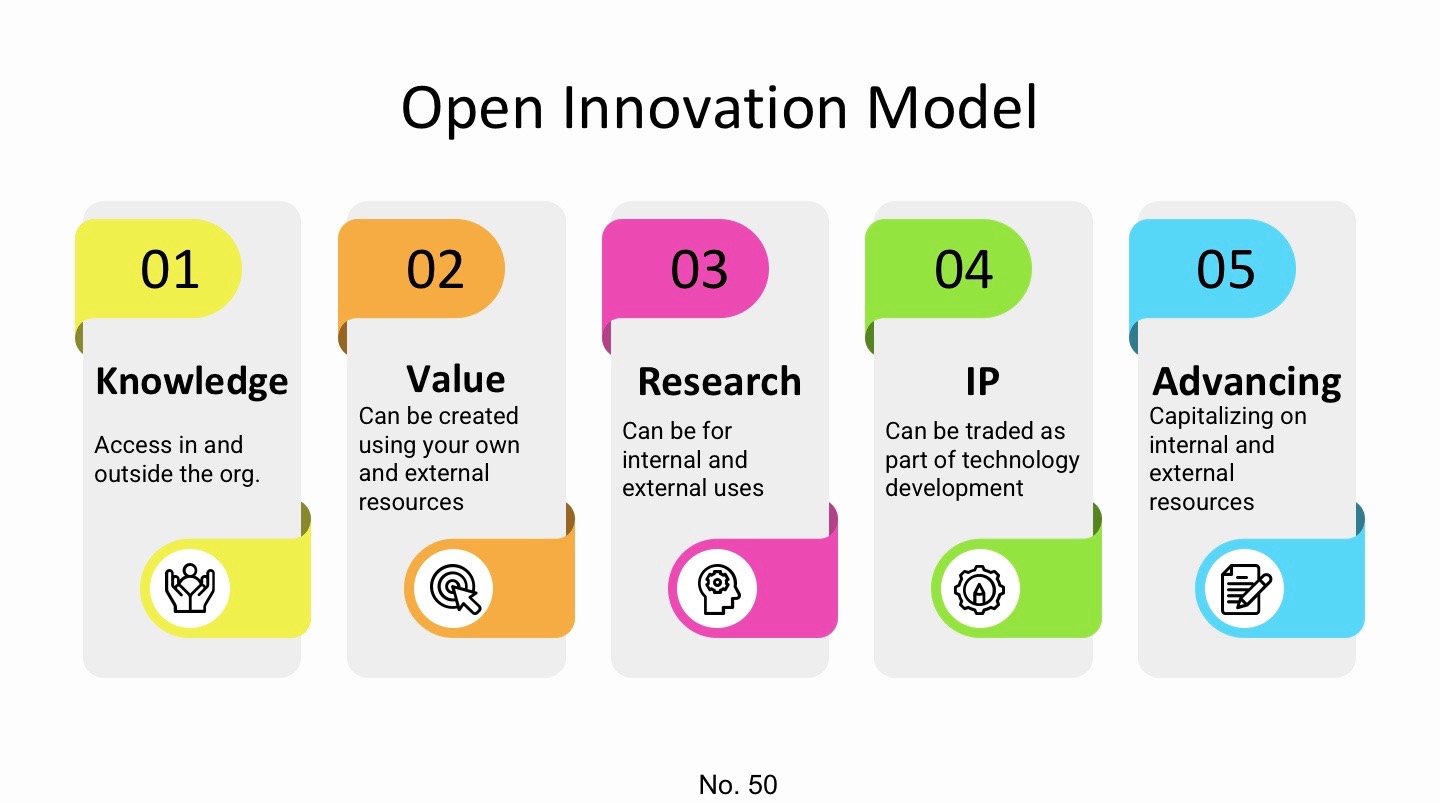 Open Innovation Model

01

Knowledge

Access in and outside the org.

02

Value

Can be created using your own and external resources

03

Research

Can be for internal and external uses

04

IP

Can be traded as part of technology development

05

Advancing

Capitalizing on internal and external resources

No. 50